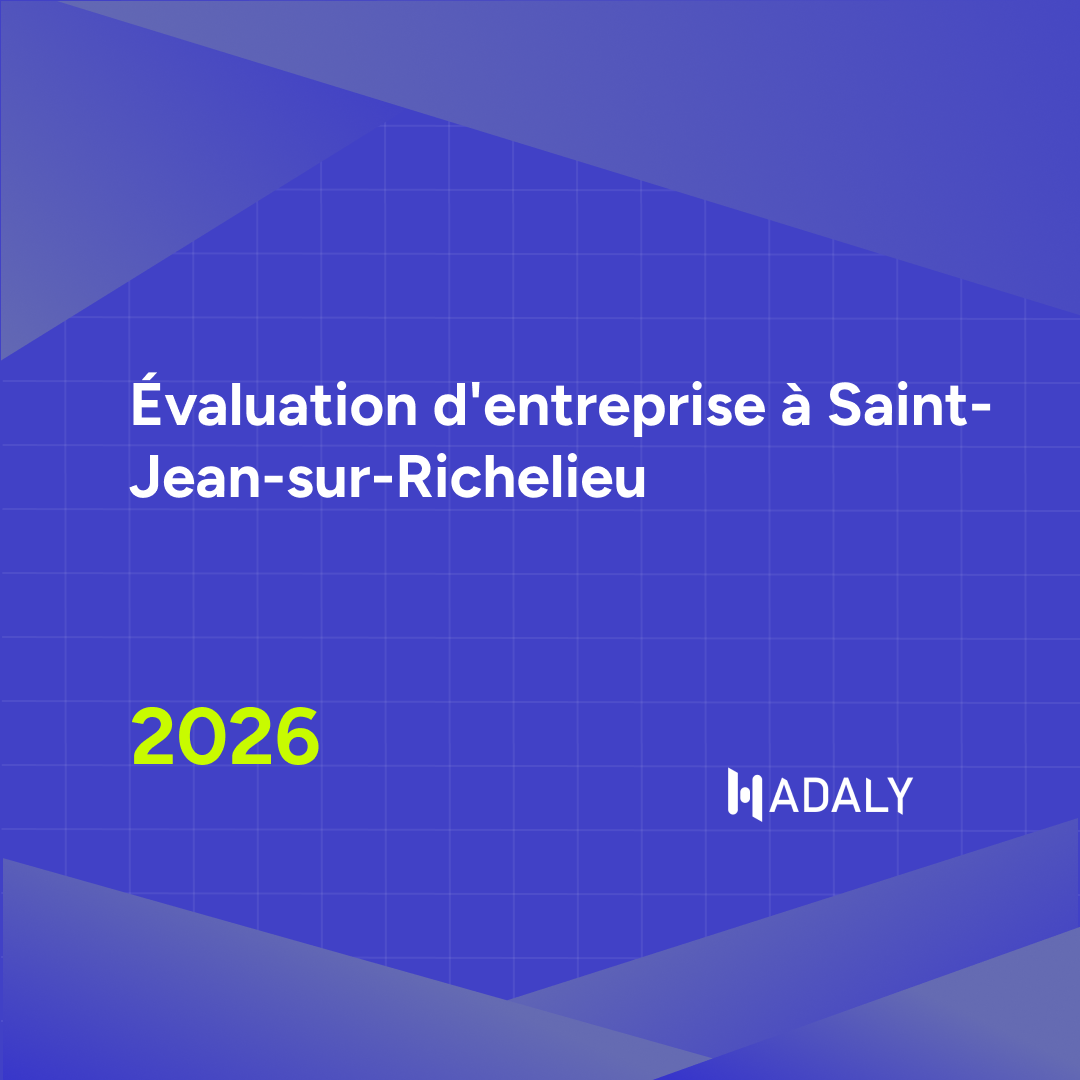 Évaluation d'entreprise à Saint-Jean-sur-Richelieu

2026

HADALY